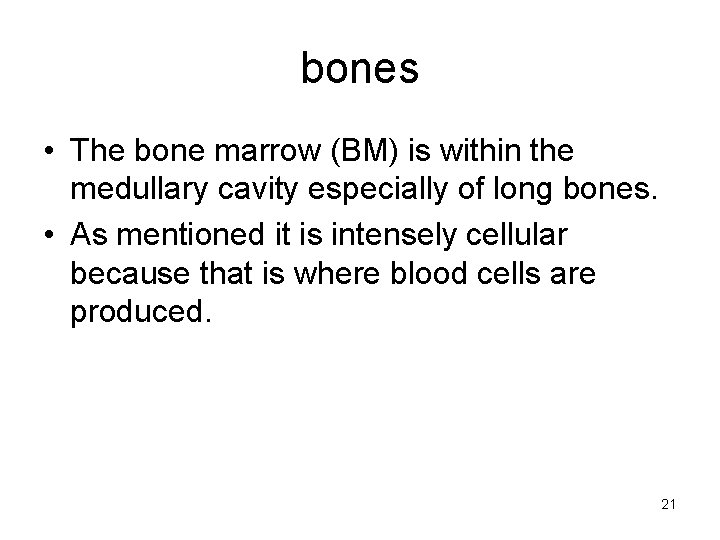 bones

• The bone marrow (BM) is within the medullary cavity especially of long bones.
• As mentioned it is intensely cellular because that is where blood cells are produced.

21